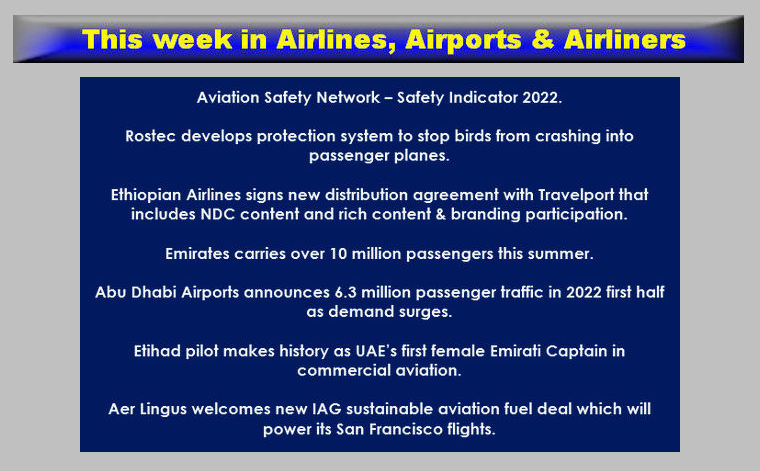 This week in Airlines, Airports & Airliners

Aviation Safety Network – Safety Indicator 2022.

Rostec develops protection system to stop birds from crashing into passenger planes.

Ethiopian Airlines signs new distribution agreement with Travelport that includes NDC content and rich content & branding participation.

Emirates carries over 10 million passengers this summer.

Abu Dhabi Airports announces 6.3 million passenger traffic in 2022 first half as demand surges.

Etihad pilot makes history as UAE's first female Emirati Captain in commercial aviation.

Aer Lingus welcomes new IAG sustainable aviation fuel deal which will power its San Francisco flights.